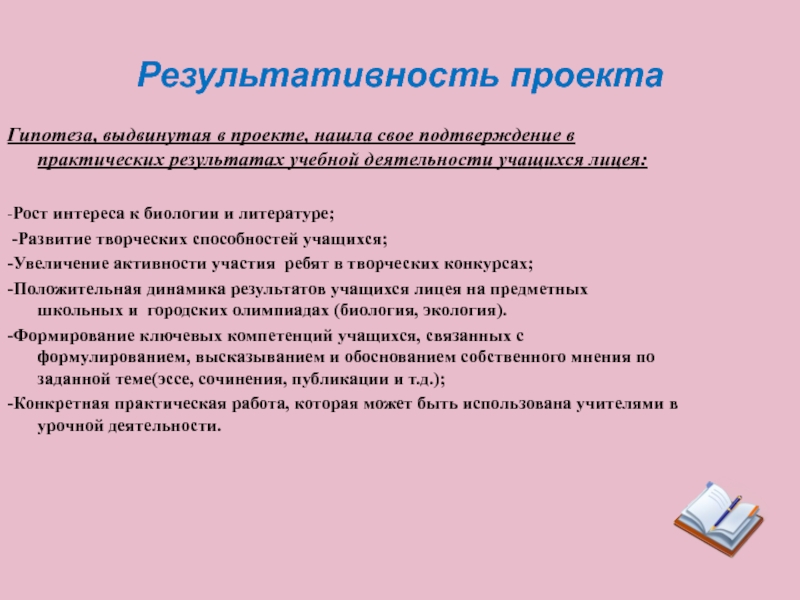 Результативность проекта

Гипотеза, выдвинутая в проекте, нашла свое подтверждение в практических результатах учебной деятельности учащихся лицея:

-Рост интереса к биологии и литературе;

-Развитие творческих способностей учащихся;

-Увеличение активности участия ребят в творческих конкурсах;

-Положительная динамика результатов учащихся лицея на предметных школьных и городских олимпиадах (биология, экология).

-Формирование ключевых компетенций учащихся, связанных с формулированием, высказыванием и обоснованием собственного мнения по заданной теме(эссе, сочинения, публикации и т.д.);

-Конкретная практическая работа, которая может быть использована учителями в урочной деятельности.